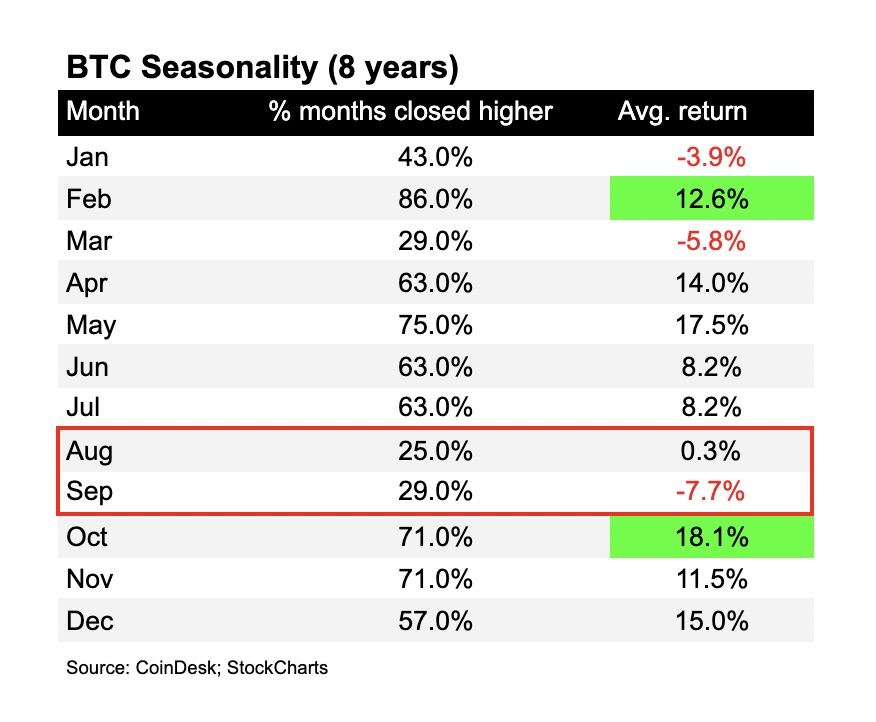 BTC Seasonality (8 years)

| Month | % months closed higher | Avg. return |
|---|---|---|
| Jan | 43.0% | -3.9% |
| Feb | 86.0% | 12.6% |
| Mar | 29.0% | -5.8% |
| Apr | 63.0% | 14.0% |
| May | 75.0% | 17.5% |
| Jun | 63.0% | 8.2% |
| Jul | 63.0% | 8.2% |
| Aug | 25.0% | 0.3% |
| Sep | 29.0% | -7.7% |
| Oct | 71.0% | 18.1% |
| Nov | 71.0% | 11.5% |
| Dec | 57.0% | 15.0% |

Source: CoinDesk; StockCharts